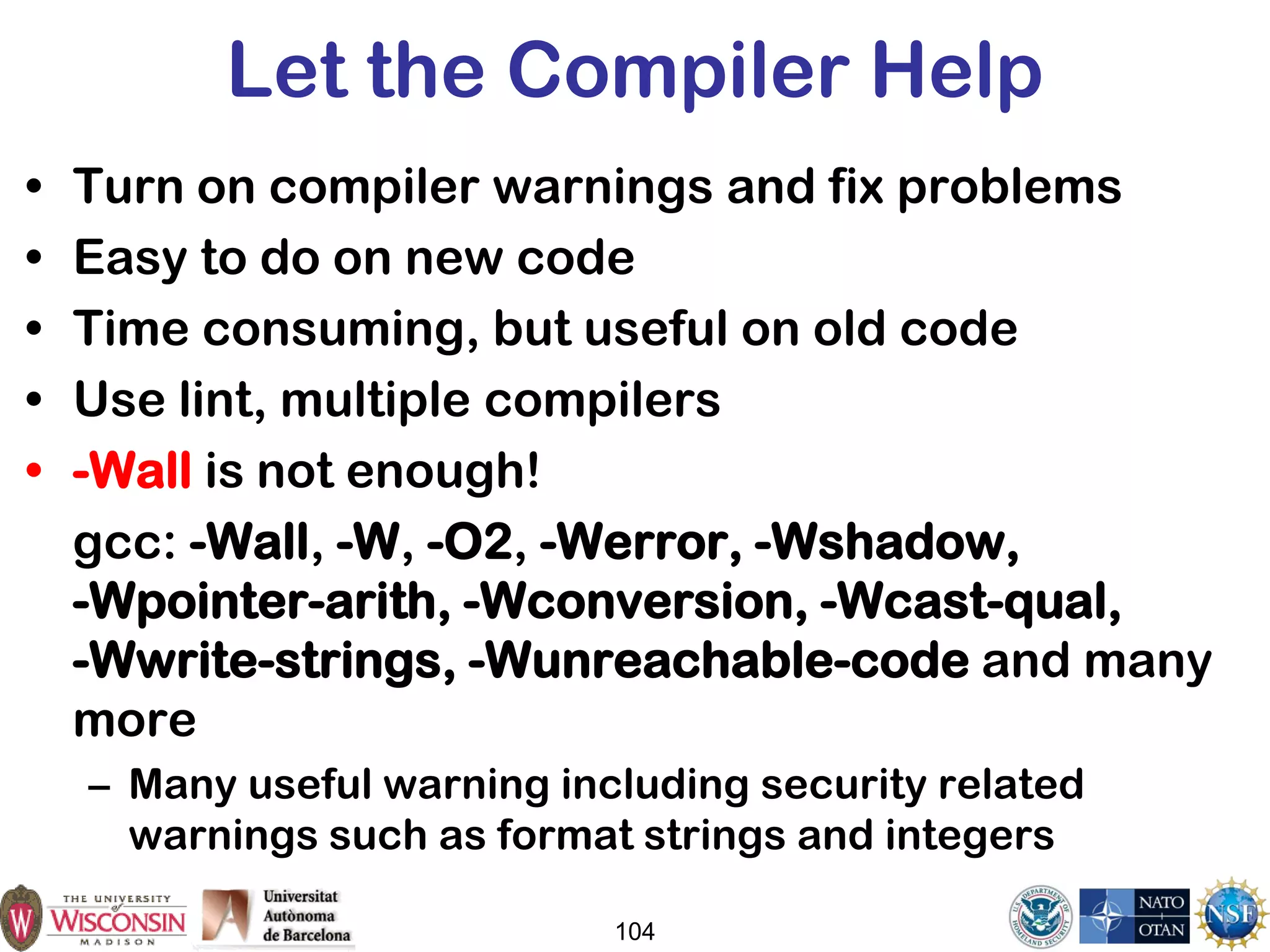 Let the Compiler Help

• Turn on compiler warnings and fix problems
• Easy to do on new code
• Time consuming, but useful on old code
• Use lint, multiple compilers
• -Wall is not enough!

gcc: -Wall, -W, -O2, -Werror, -Wshadow, -Wpointer-arith, -Wconversion, -Wcast-qual, -Wwrite-strings, -Wunreachable-code and many more

– Many useful warning including security related warnings such as format strings and integers

W THE UNIVERSITY of WISCONSIN MADISON

Universitat Autònoma de Barcelona

104

U.S. DEPARTMENT OF HOMELAND SECURITY

NATO OTAN

NSF